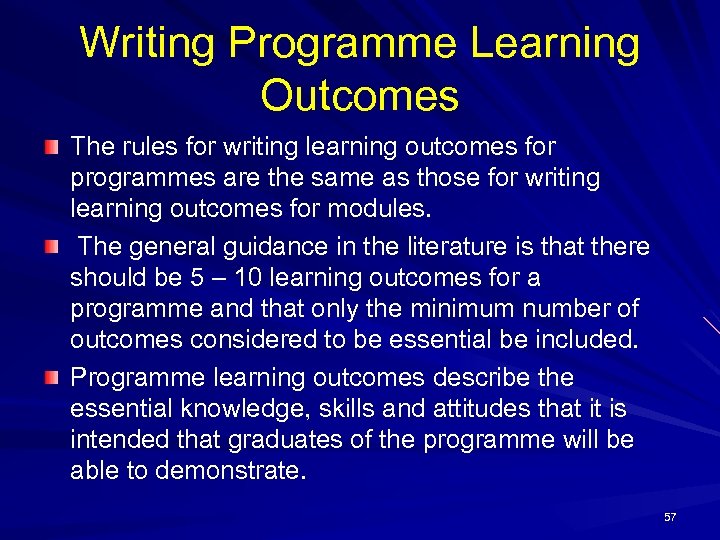 Writing Programme Learning Outcomes

The rules for writing learning outcomes for programmes are the same as those for writing learning outcomes for modules.

The general guidance in the literature is that there should be 5 – 10 learning outcomes for a programme and that only the minimum number of outcomes considered to be essential be included.

Programme learning outcomes describe the essential knowledge, skills and attitudes that it is intended that graduates of the programme will be able to demonstrate.

57